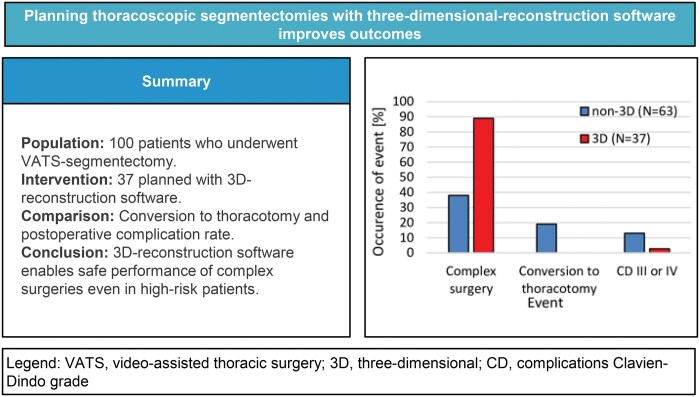 Planning thoracoscopic segmentectomies with three-dimensional-reconstruction software improves outcomes

Summary

**Population:** 100 patients who underwent VATS-segmentectomy.
**Intervention:** 37 planned with 3D-reconstruction software.
**Comparison:** Conversion to thoracotomy and postoperative complication rate.
**Conclusion:** 3D-reconstruction software enables safe performance of complex surgeries even in high-risk patients.

Occurence of event [%]
100
90
80
70
60
50
40
30
20
10
0
non-3D (N=63)
3D (N=37)
Complex surgery
Conversion to thoracotomy
CD III or IV
Event

Legend: VATS, video-assisted thoracic surgery; 3D, three-dimensional; CD, complications Clavien-Dindo grade